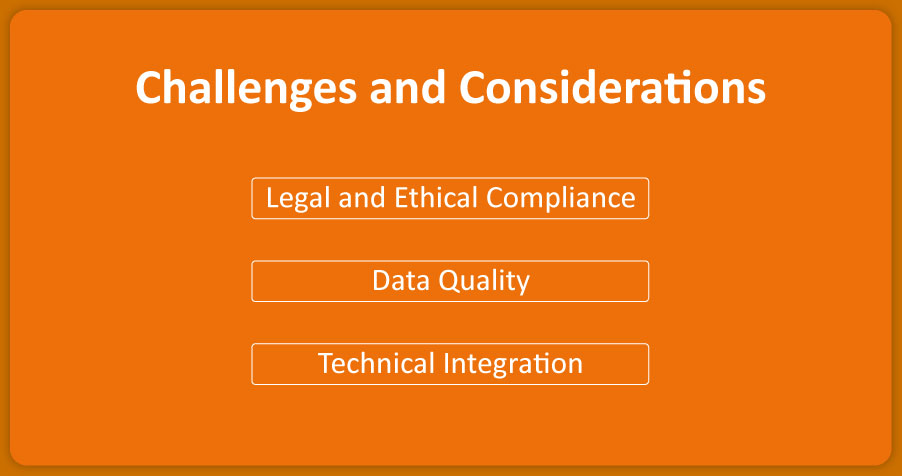 Challenges and Considerations

Legal and Ethical Compliance

Data Quality

Technical Integration